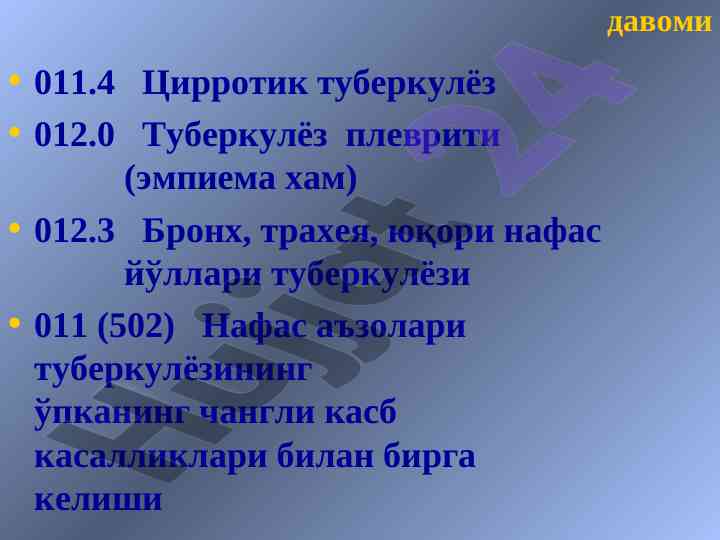 давоми

• 011.4 Цирротик туберкулёз
• 012.0 Туберкулёз плеврити (эмпиема хам)
• 012.3 Бронх, трахея, юқори нафас йўллари туберкулёзи
• 011 (502) Нафас аъзолари туберкулёзининг ўпканинг чангли касб касалликлари билан бирга келиши

Hujjat 24